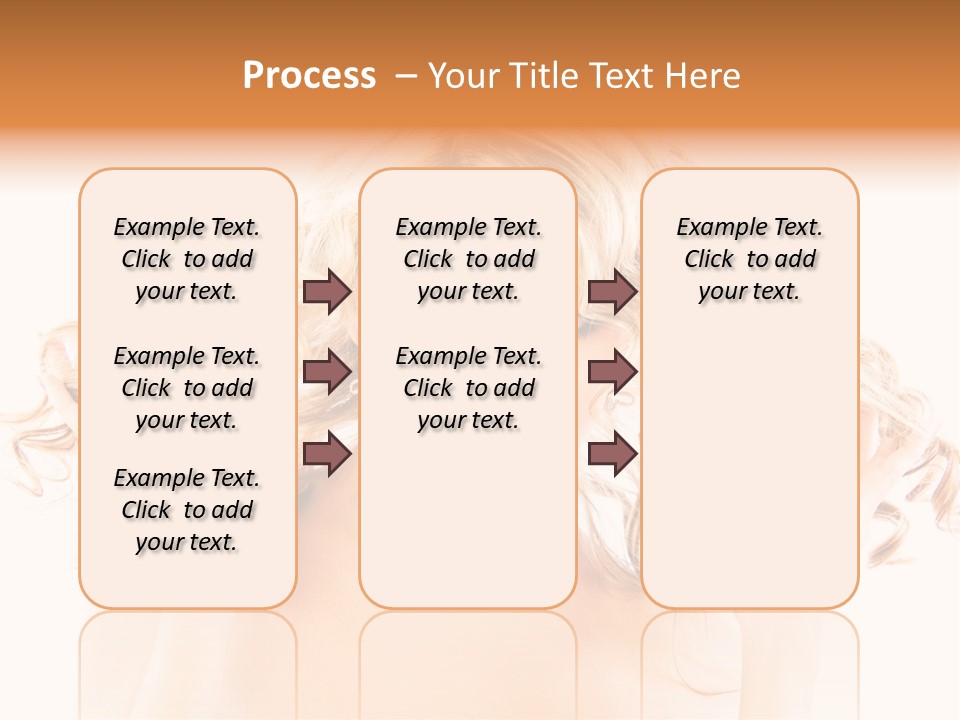 Process – Your Title Text Here

Example Text. Click to add your text.

Example Text. Click to add your text.

Example Text. Click to add your text.

Example Text. Click to add your text.

Example Text. Click to add your text.

Example Text. Click to add your text.